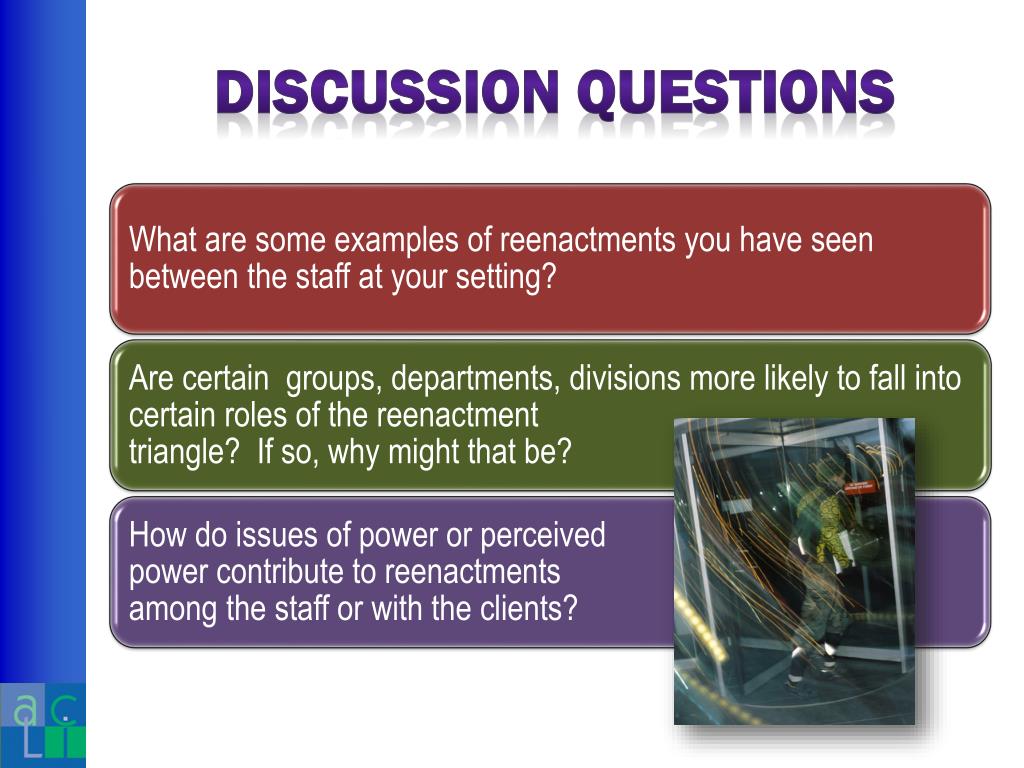 DISCUSSION QUESTIONS

What are some examples of reenactments you have seen between the staff at your setting?

Are certain groups, departments, divisions more likely to fall into certain roles of the reenactment triangle? If so, why might that be?

How do issues of power or perceived power contribute to reenactments among the staff or with the clients?

a c L